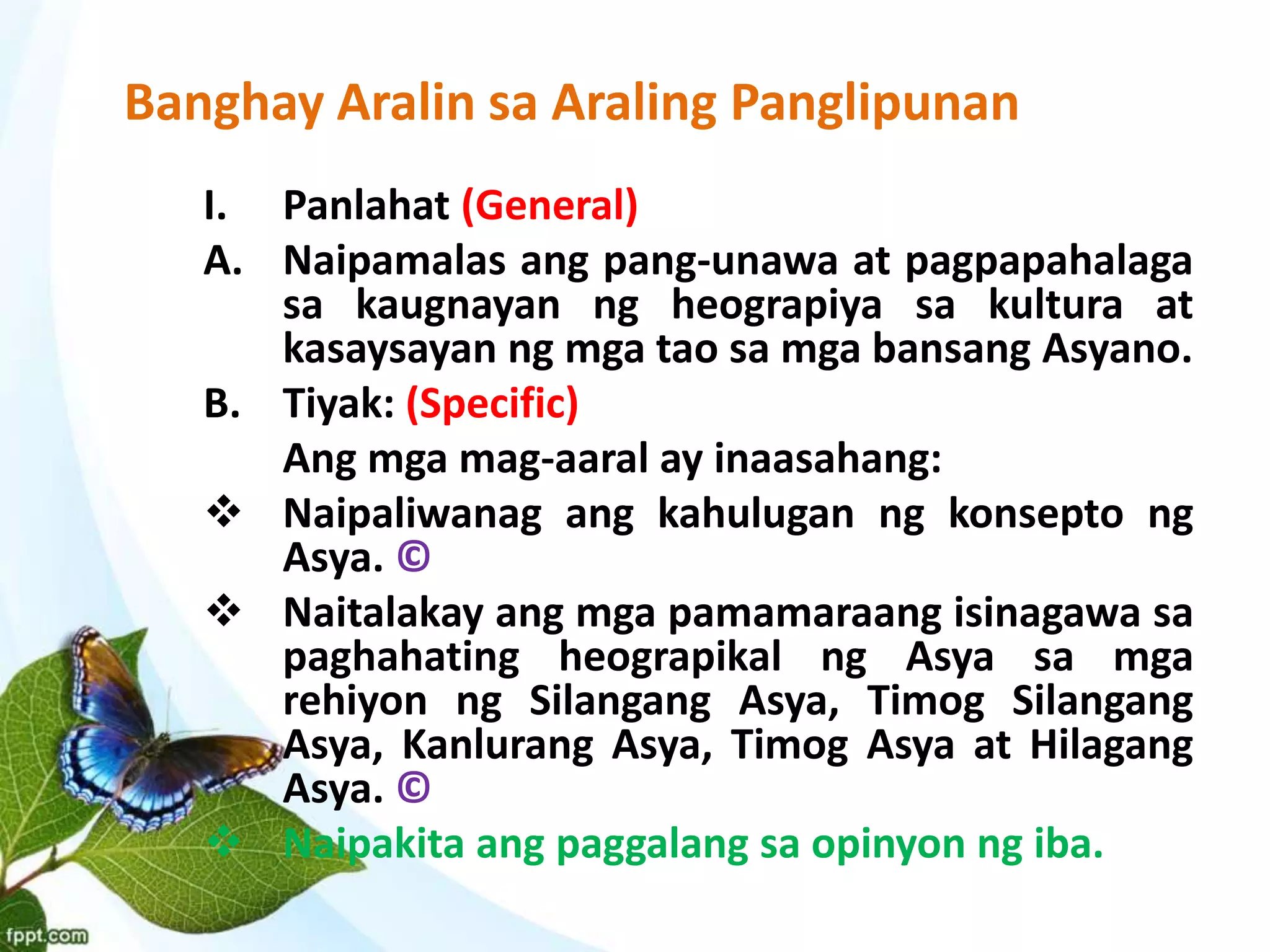 Banghay Aralin sa Araling Panglipunan

I. Panlahat (General)

A. Naipamalas ang pang-unawa at pagpapahalaga sa kaugnayan ng heograpiya sa kultura at kasaysayan ng mga tao sa mga bansang Asyano.

B. Tiyak: (Specific)

Ang mga mag-aaral ay inaasahang:

❖ Naipaliwanag ang kahulugan ng konsepto ng Asya. ©

❖ Naitalakay ang mga pamamaraang isinagawa sa paghahating heograpikal ng Asya sa mga rehiyon ng Silangang Asya, Timog Silangang Asya, Kanlurang Asya, Timog Asya at Hilagang Asya. ©

❖ Naipakita ang paggalang sa opinyon ng iba.

fppt.com